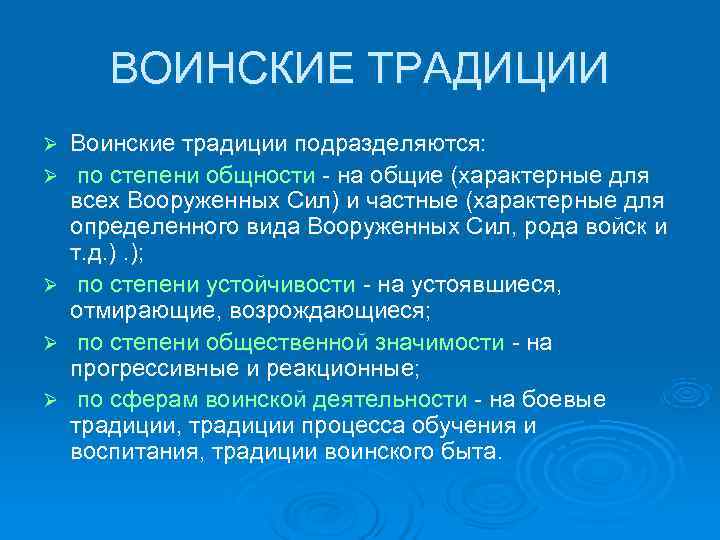 ВОИНСКИЕ ТРАДИЦИИ

➢ Воинские традиции подразделяются:

➢ по степени общности - на общие (характерные для всех Вооруженных Сил) и частные (характерные для определенного вида Вооруженных Сил, рода войск и т.д.) .);

➢ по степени устойчивости - на устоявшиеся, отмирающие, возрождающиеся;

➢ по степени общественной значимости - на прогрессивные и реакционные;

➢ по сферам воинской деятельности - на боевые традиции, традиции процесса обучения и воспитания, традиции воинского быта.